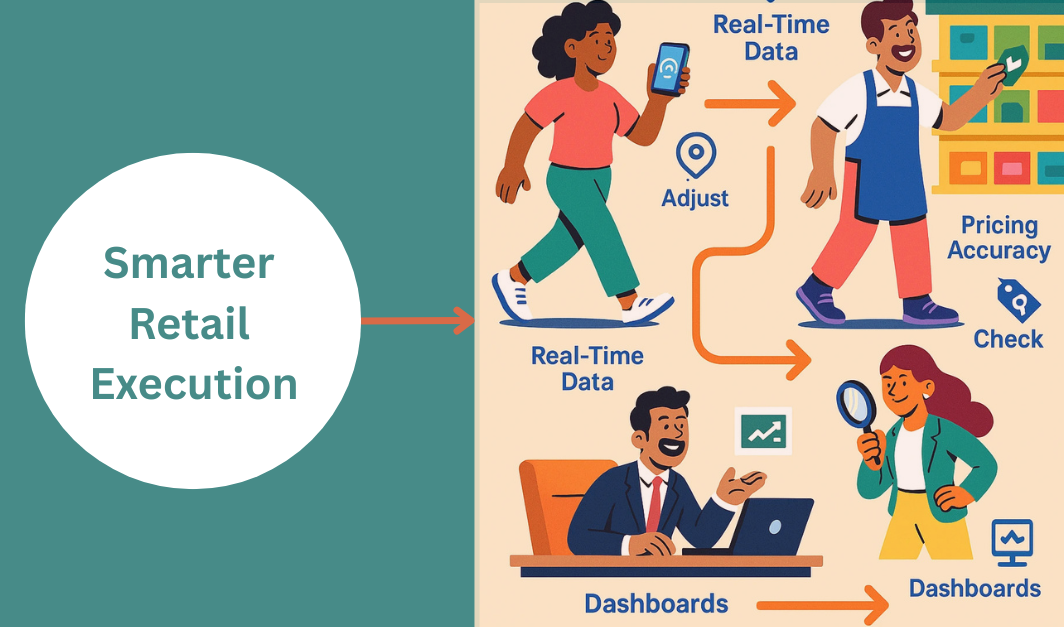 Smarter Retail Execution

Real-Time Data

Adjust

Pricing Accuracy

Check

Real-Time Data

Dashboards

Dashboards